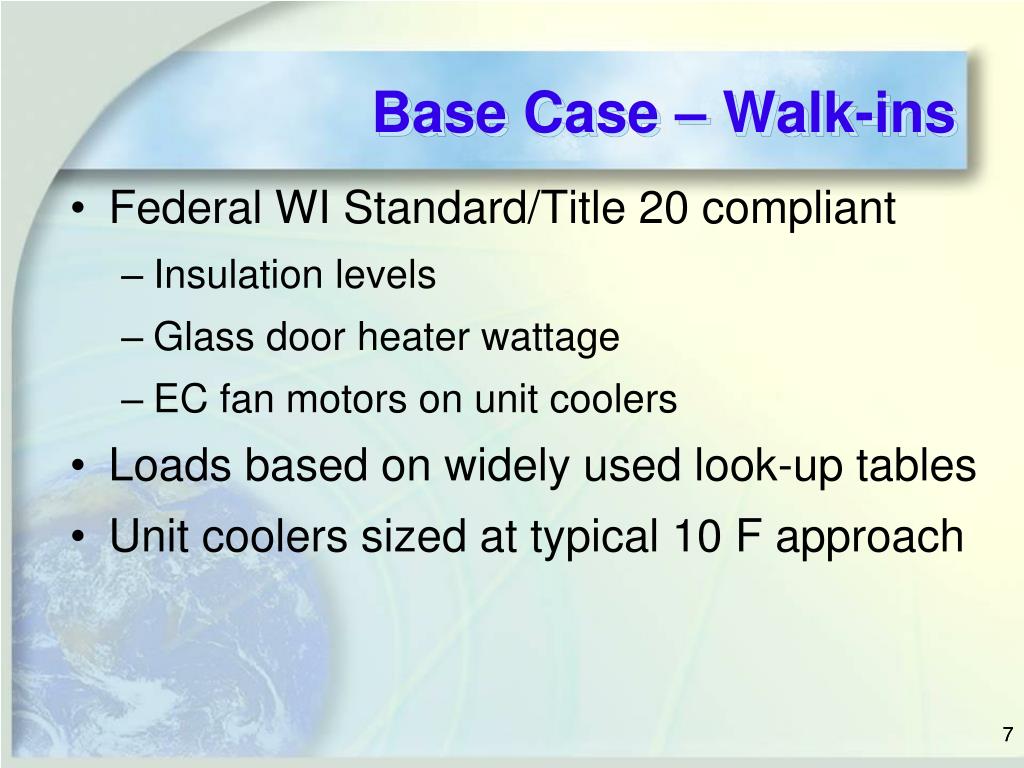 Base Case – Walk-ins

• Federal WI Standard/Title 20 compliant
– Insulation levels
– Glass door heater wattage
– EC fan motors on unit coolers
• Loads based on widely used look-up tables
• Unit coolers sized at typical 10 F approach

7